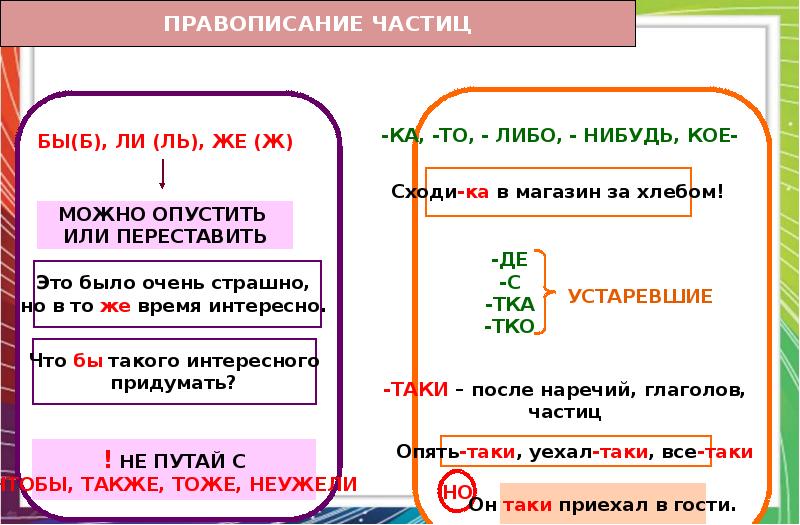 ПРАВОПИСАНИЕ ЧАСТИЦ

БЫ(Б), ЛИ (ЛЬ), ЖЕ (Ж)

МОЖНО ОПУСТИТЬ ИЛИ ПЕРЕСТАВИТЬ

Это было очень страшно, но в то же время интересно.

Что бы такого интересного придумать?

! НЕ ПУТАЙ С
ЧТОБЫ, ТАКЖЕ, ТОЖЕ, НЕУЖЕЛИ

-КА, -ТО, - ЛИБО, - НИБУДЬ, КОЕ-

Сходи-ка в магазин за хлебом!

-ДЕ
-С
-ТКА
-ТКО
УСТАРЕВШИЕ

-ТАКИ – после наречий, глаголов, частиц

Опять-таки, уехал-таки, все-таки

НО

Он таки приехал в гости.